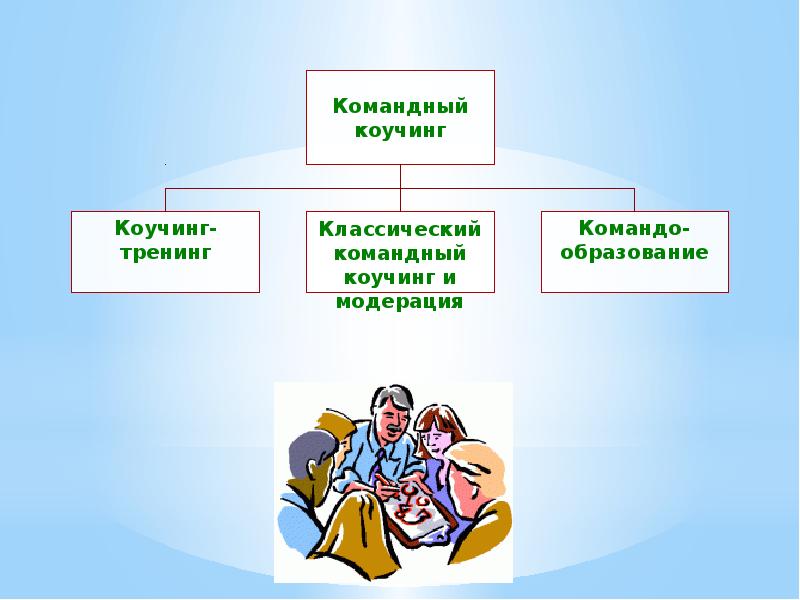 Командный коучинг

Коучинг-тренинг

Классический командный коучинг и модерация

Командо-образование